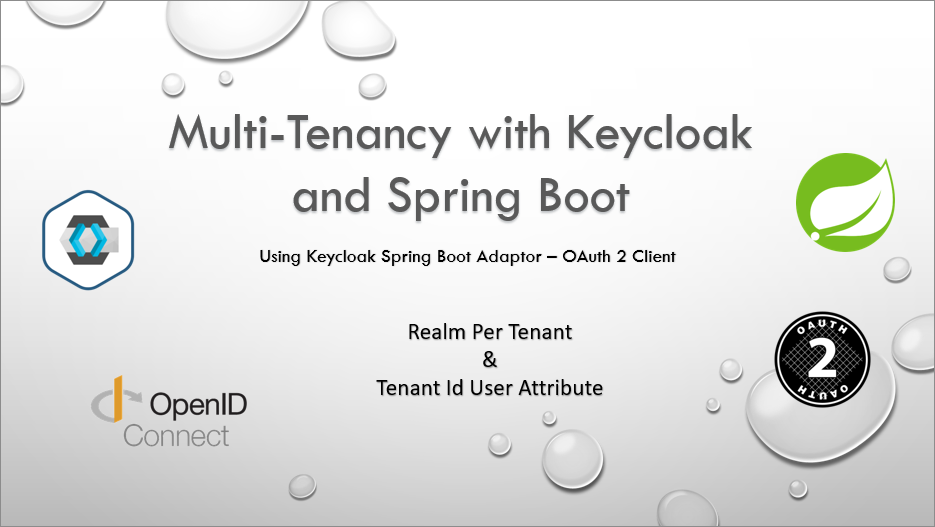 Multi-Tenancy with Keycloak and Spring Boot

Using Keycloak Spring Boot Adaptor – OAuth 2 Client

Realm Per Tenant
&
Tenant Id User Attribute

OpenID
Connect

OAUTH
2
OAUTH